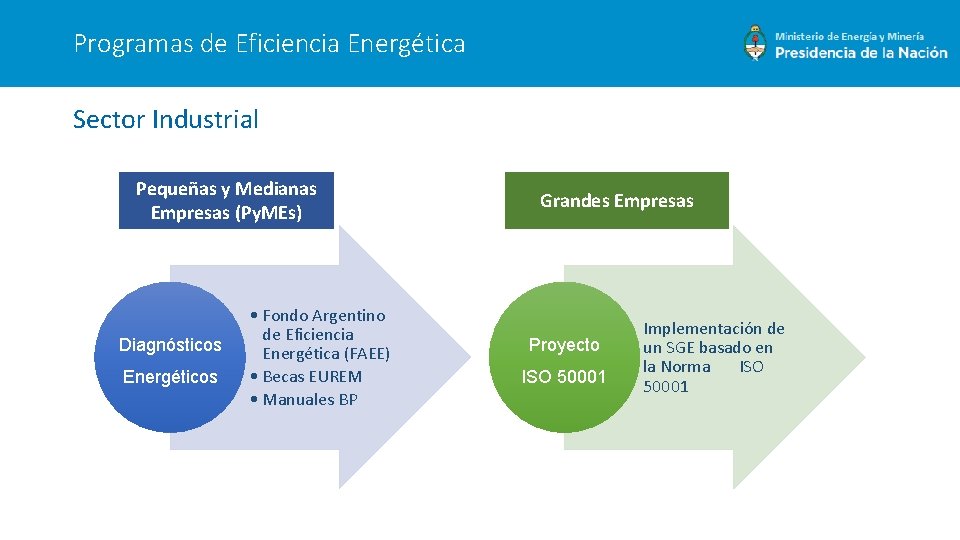 Programas de Eficiencia Energética

Ministerio de Energía y Minería
Presidencia de la Nación

Sector Industrial

Pequeñas y Medianas Empresas (PyMEs)

Diagnósticos Energéticos

• Fondo Argentino de Eficiencia Energética (FAEE)
• Becas EUREM
• Manuales BP

Grandes Empresas

Proyecto ISO 50001

Implementación de un SGE basado en la Norma ISO 50001